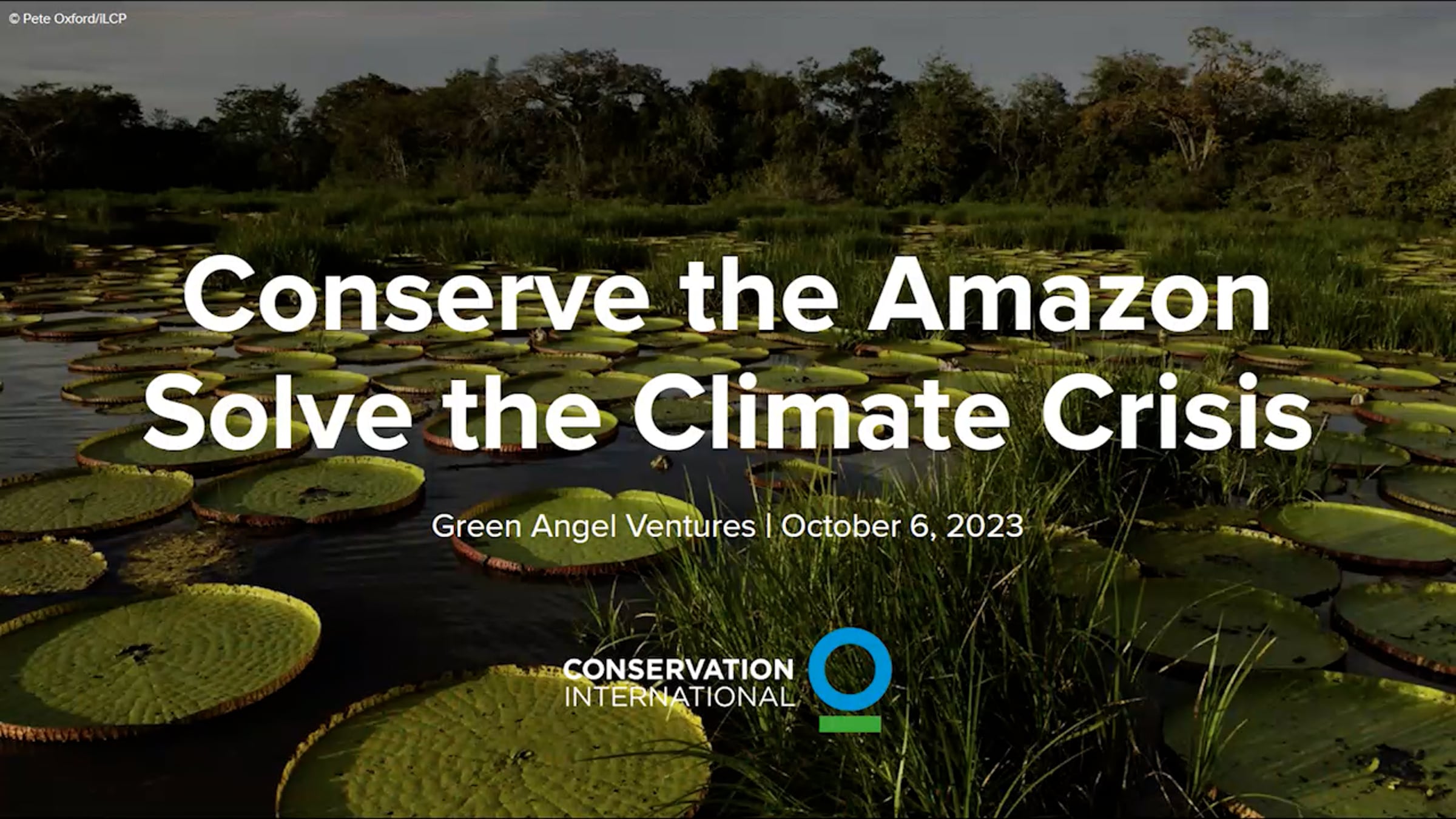 © Pete Oxford/iLCP

Conserve the Amazon
Solve the Climate Crisis

Green Angel Ventures | October 6, 2023

CONSERVATION
INTERNATIONAL